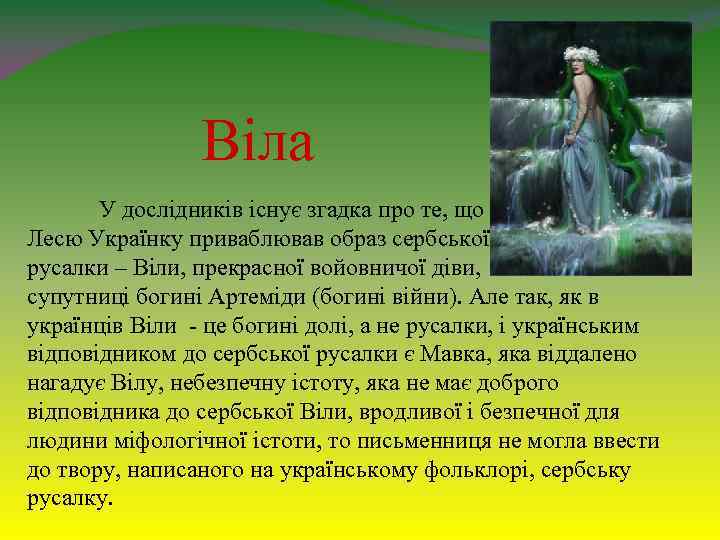 Віла

У дослідників існує згадка про те, що Лесю Українку приваблював образ сербської русалки – Віли, прекрасної войовничої діви, супутниці богині Артеміди (богині війни). Але так, як в українців Віли - це богині долі, а не русалки, і українським відповідником до сербської русалки є Мавка, яка віддалено нагадує Вілу, небезпечну істоту, яка не має доброго відповідника до сербської Віли, вродливої і безпечної для людини міфологічної істоти, то письменниця не могла ввести до твору, написаного на українському фольклорі, сербську русалку.